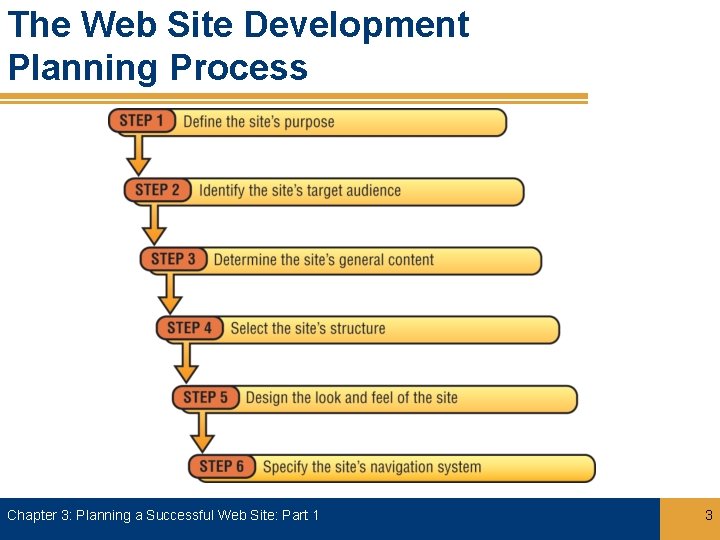 The Web Site Development Planning Process

STEP 1 Define the site's purpose

STEP 2 Identify the site's target audience

STEP 3 Determine the site's general content

STEP 4 Select the site's structure

STEP 5 Design the look and feel of the site

STEP 6 Specify the site's navigation system

Chapter 3: Planning a Successful Web Site: Part 1

3